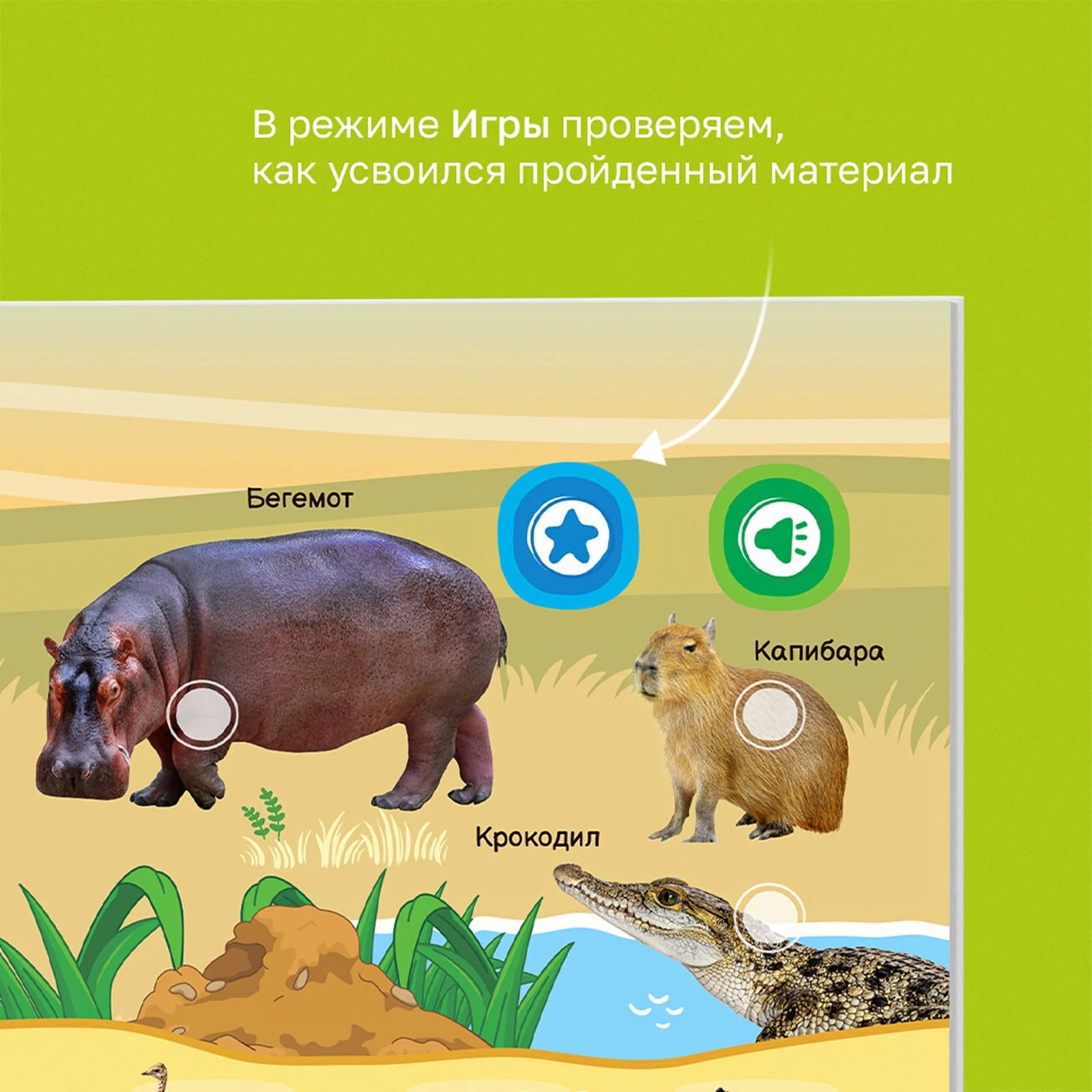 В режиме Игры проверяем, как усвоился пройденный материал

Бегемот

Капибара

Крокодил